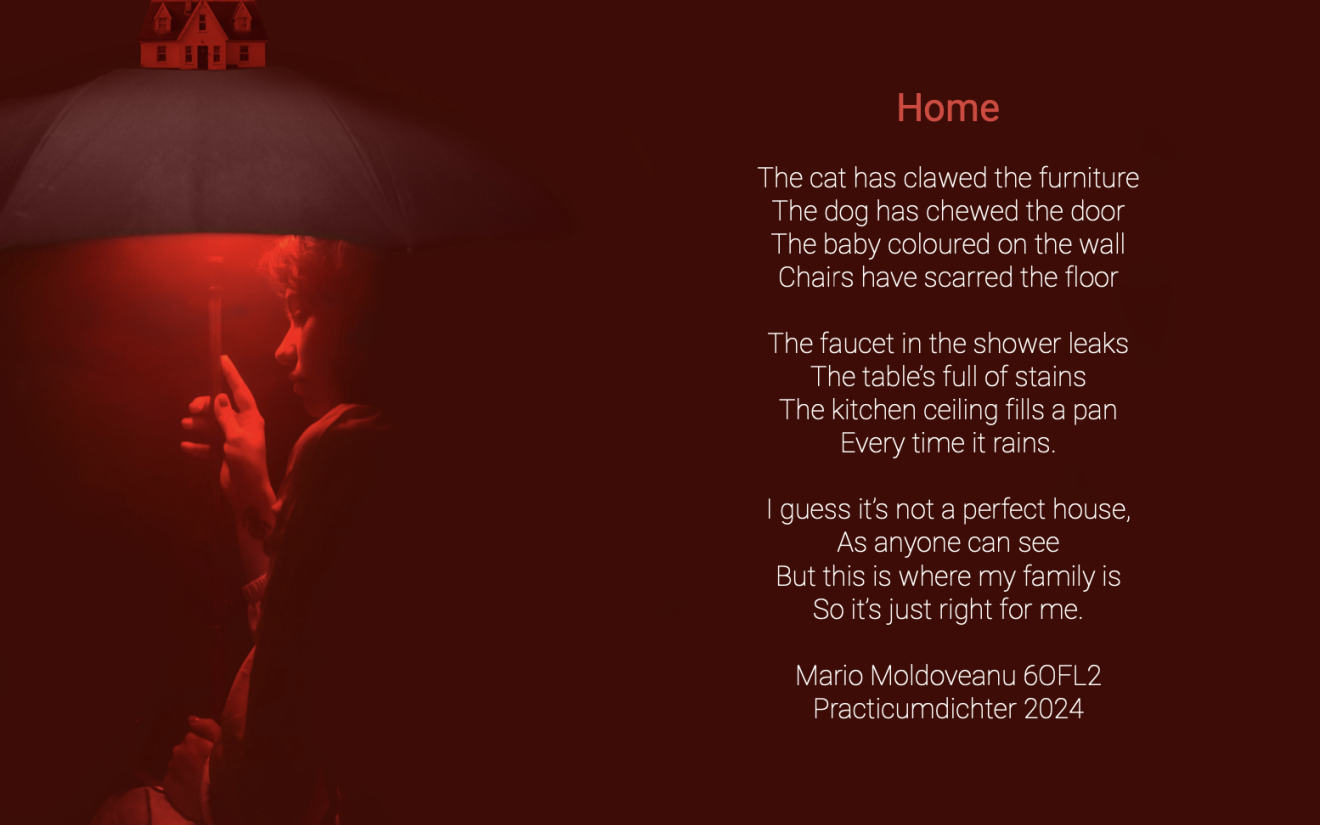 Home

The cat has clawed the furniture
The dog has chewed the door
The baby coloured on the wall
Chairs have scarred the floor

The faucet in the shower leaks
The table's full of stains
The kitchen ceiling fills a pan
Every time it rains.

I guess it's not a perfect house,
As anyone can see
But this is where my family is
So it's just right for me.

Mario Moldoveanu 6OFL2
Practicumdichter 2024